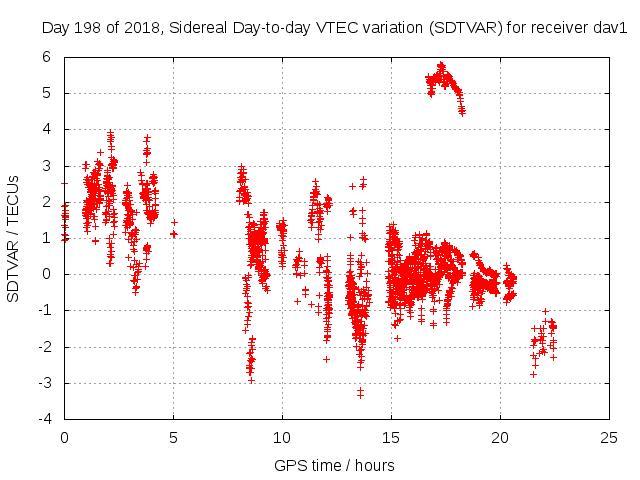 Day 198 of 2018, Sidereal Day-to-day VTEC variation (SDTVAR) for receiver dav1

SDTVAR / TECUs

6
5
4
3
2
1
0
-1
-2
-3
-4

0
5
10
15
20
25

GPS time / hours